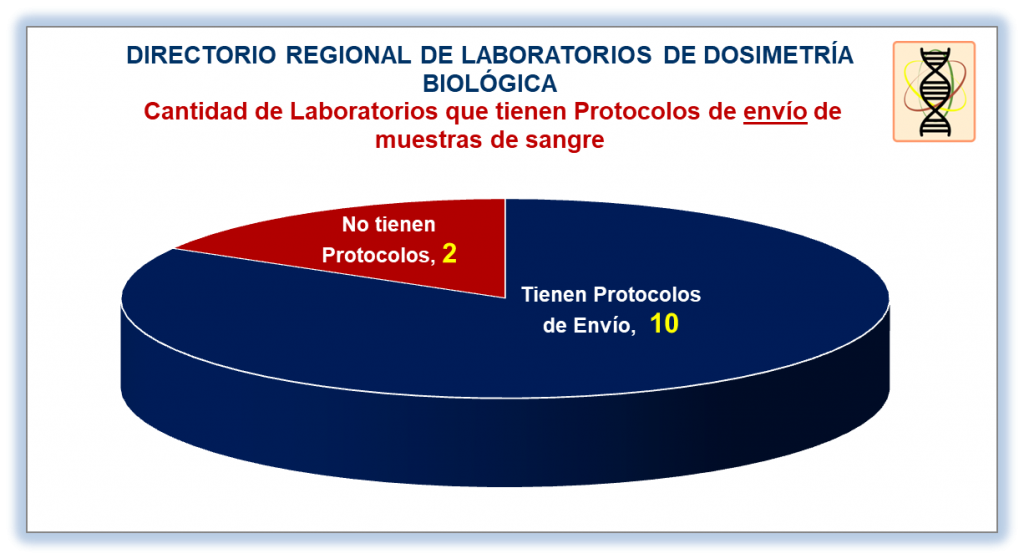 DIRECTORIO REGIONAL DE LABORATORIOS DE DOSIMETRÍA BIOLÓGICA
Cantidad de Laboratorios que tienen Protocolos de envío de muestras de sangre

No tienen Protocolos, 2

Tienen Protocolos de Envío, 10